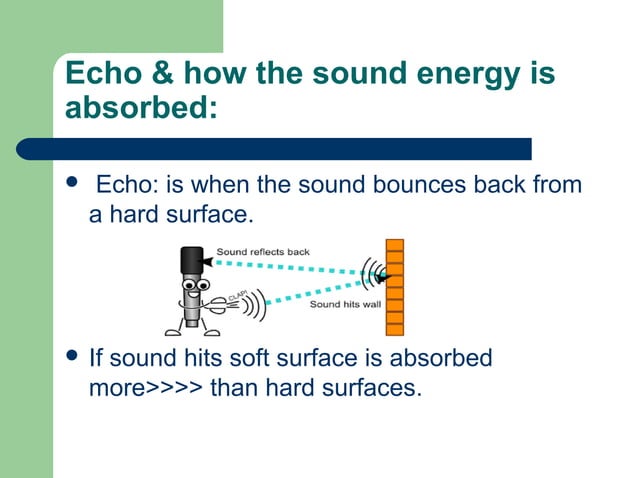 Echo & how the sound energy is absorbed:

• Echo: is when the sound bounces back from a hard surface.

Sound reflects back

CLAP!

Sound hits wall

• If sound hits soft surface is absorbed more>>>> than hard surfaces.